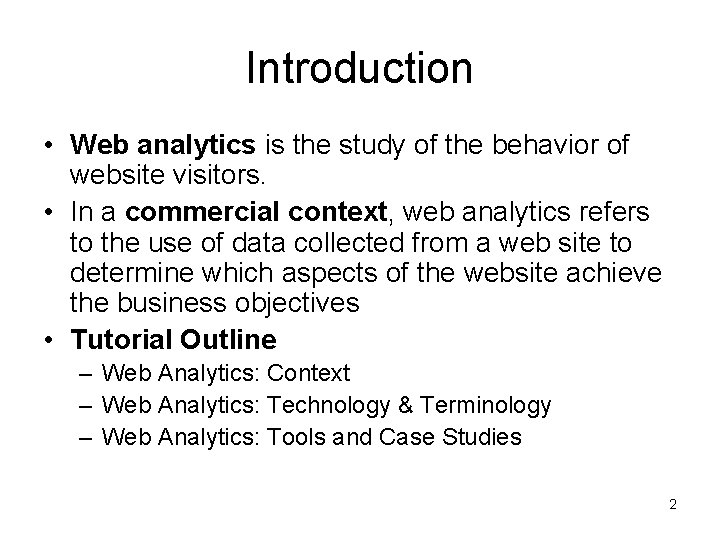 Introduction

• Web analytics is the study of the behavior of website visitors.
• In a commercial context, web analytics refers to the use of data collected from a web site to determine which aspects of the website achieve the business objectives
• Tutorial Outline
– Web Analytics: Context
– Web Analytics: Technology & Terminology
– Web Analytics: Tools and Case Studies

2